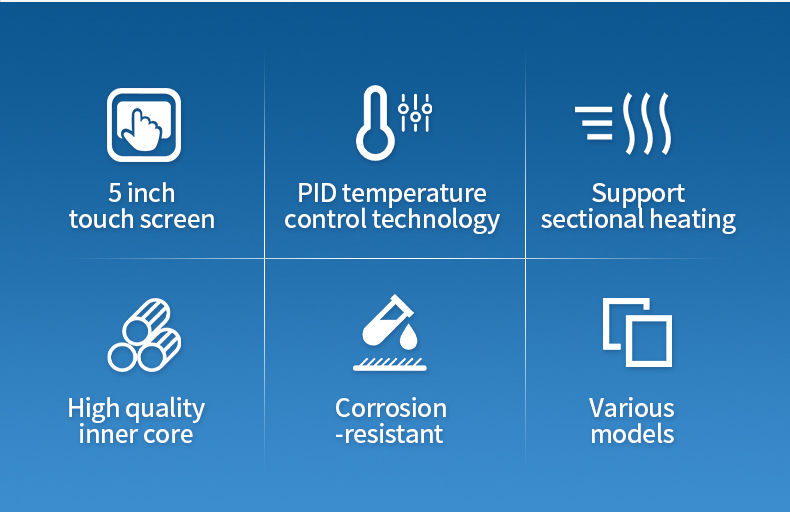 5 inch
touch screen

PID temperature
control technology

Support
sectional heating

High quality
inner core

Corrosion
-resistant

Various
models